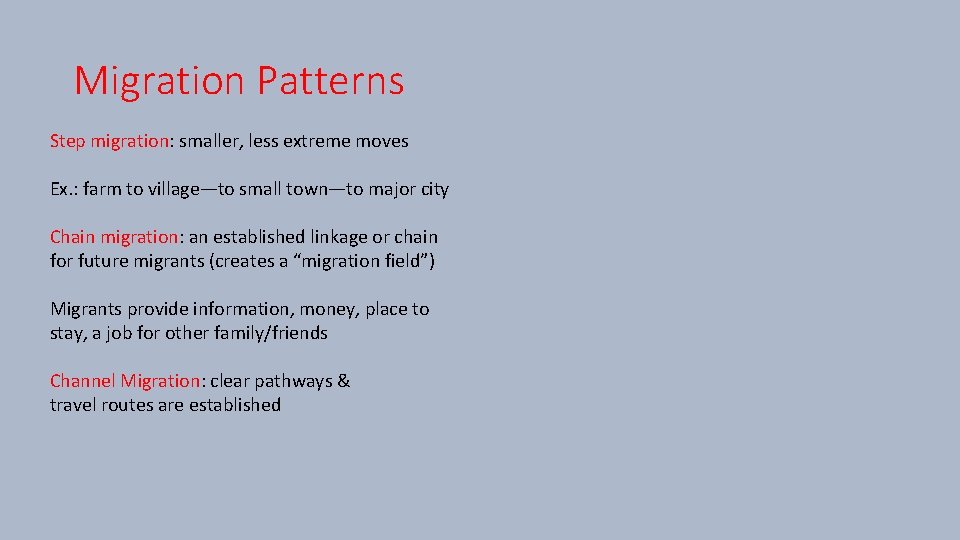 Migration Patterns

Step migration: smaller, less extreme moves

Ex.: farm to village—to small town—to major city

Chain migration: an established linkage or chain for future migrants (creates a “migration field”)

Migrants provide information, money, place to stay, a job for other family/friends

Channel Migration: clear pathways & travel routes are established